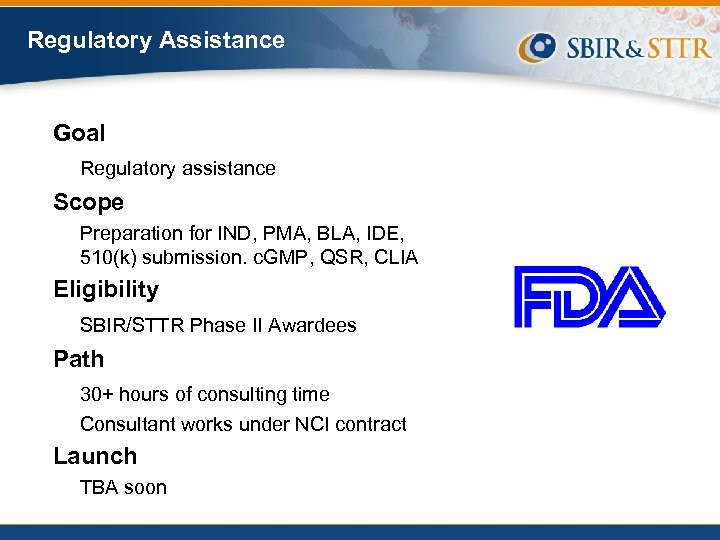 Regulatory Assistance

SBIR&STTR

Goal

Regulatory assistance

Scope

Preparation for IND, PMA, BLA, IDE, 510(k) submission. cGMP, QSR, CLIA

Eligibility

SBIR/STTR Phase II Awardees

Path

30+ hours of consulting time

Consultant works under NCI contract

Launch

TBA soon

FDA